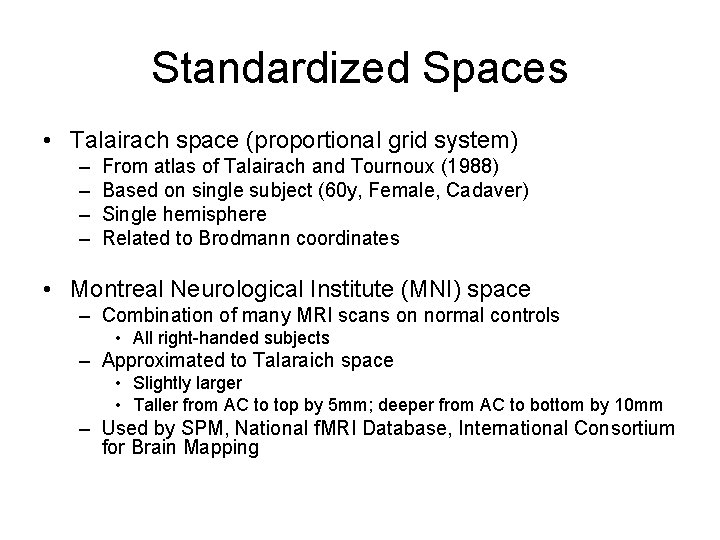 Standardized Spaces

• Talairach space (proportional grid system)
  – From atlas of Talairach and Tournoux (1988)
  – Based on single subject (60y, Female, Cadaver)
  – Single hemisphere
  – Related to Brodmann coordinates

• Montreal Neurological Institute (MNI) space
  – Combination of many MRI scans on normal controls
    • All right-handed subjects
  – Approximated to Talaraich space
    • Slightly larger
    • Taller from AC to top by 5mm; deeper from AC to bottom by 10mm
  – Used by SPM, National fMRI Database, International Consortium for Brain Mapping